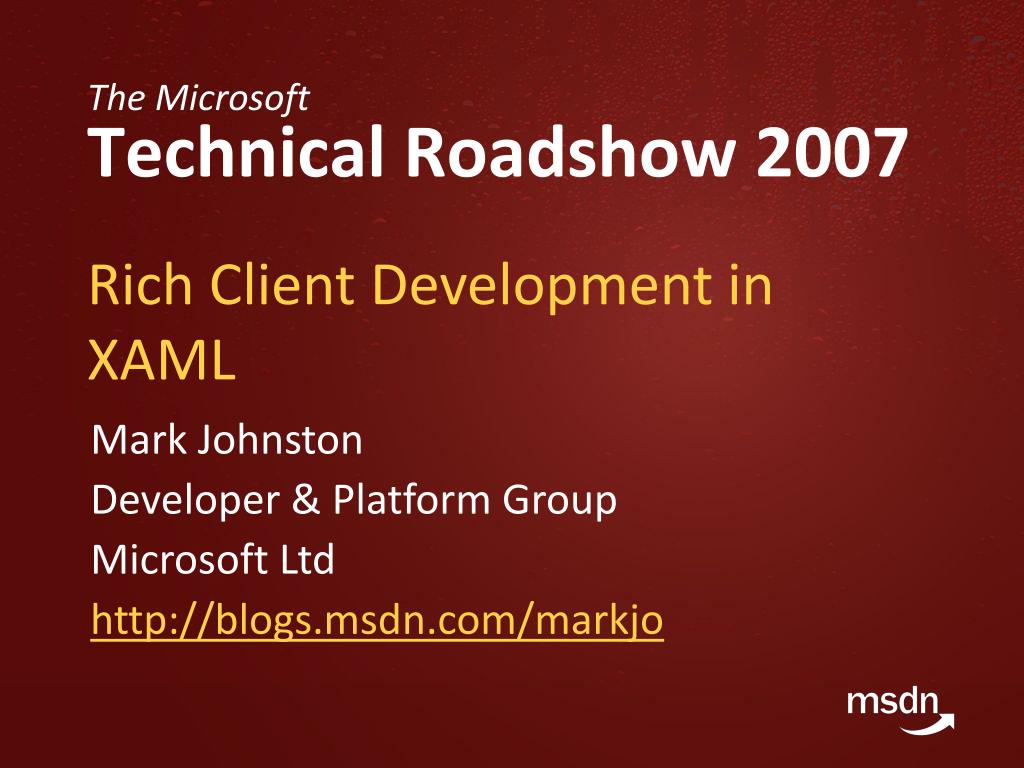 The Microsoft
Technical Roadshow 2007

Rich Client Development in XAML

Mark Johnston
Developer & Platform Group
Microsoft Ltd
http://blogs.msdn.com/markjo

msdn